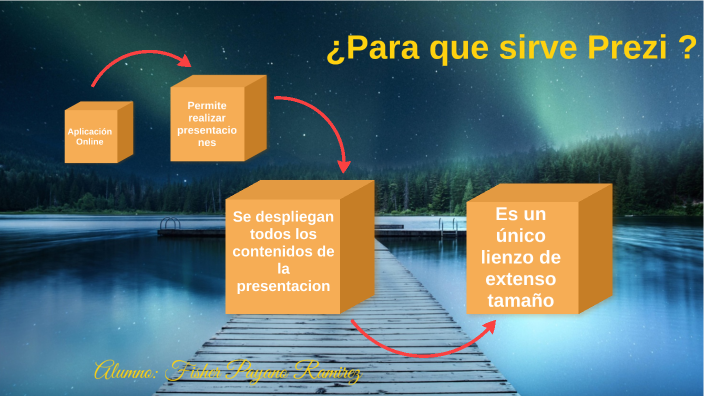 ¿Para que sirve Prezi ?

Aplicación Online

Permite realizar presentaciones

Se despliegan todos los contenidos de la presentacion

Es un único lienzo de extenso tamaño

Alumno: Fisher Payano Ramirez